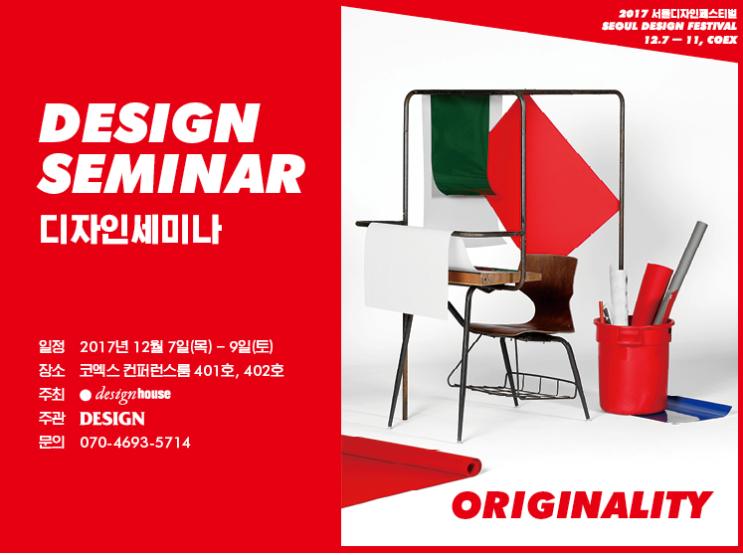 2017 서울디자인페스티벌
SEOUL DESIGN FESTIVAL
12.7 — 11, COEX

DESIGN SEMINAR
디자인세미나

일정 2017년 12월 7일(목) – 9일(토)
장소 코엑스 컨퍼런스룸 401호, 402호
주최 designhouse
주관 DESIGN
문의 070-4693-5714

ORIGINALITY